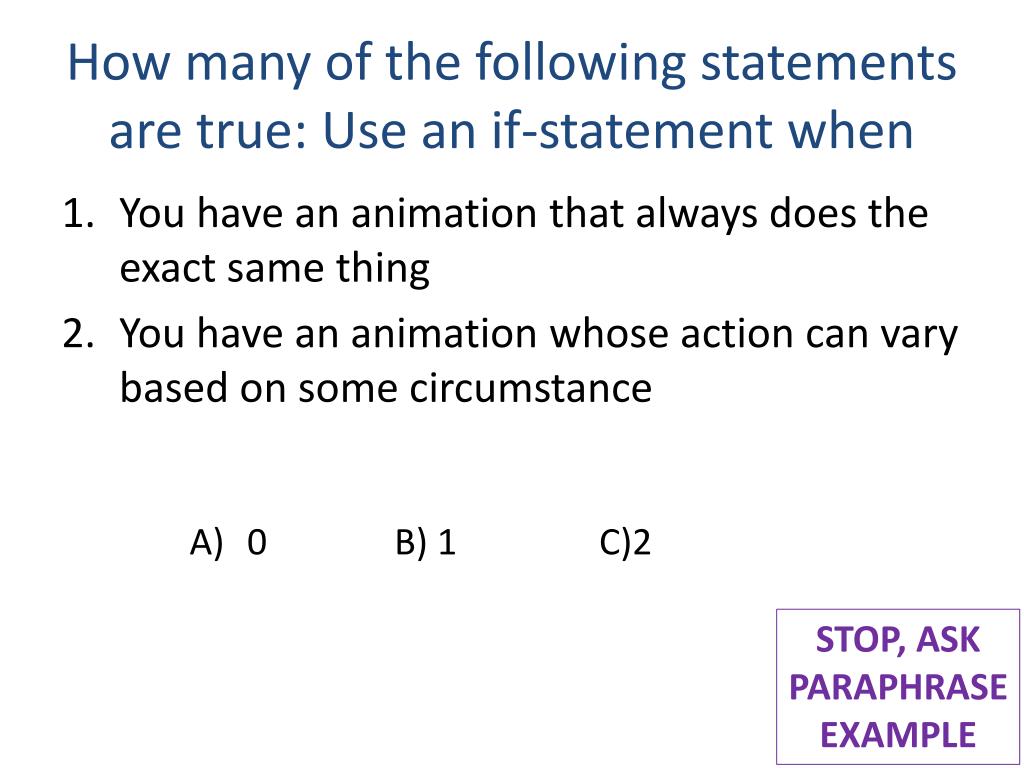 How many of the following statements are true: Use an if-statement when

1. You have an animation that always does the exact same thing
2. You have an animation whose action can vary based on some circumstance

A) 0 B) 1 C)2

STOP, ASK
PARAPHRASE
EXAMPLE